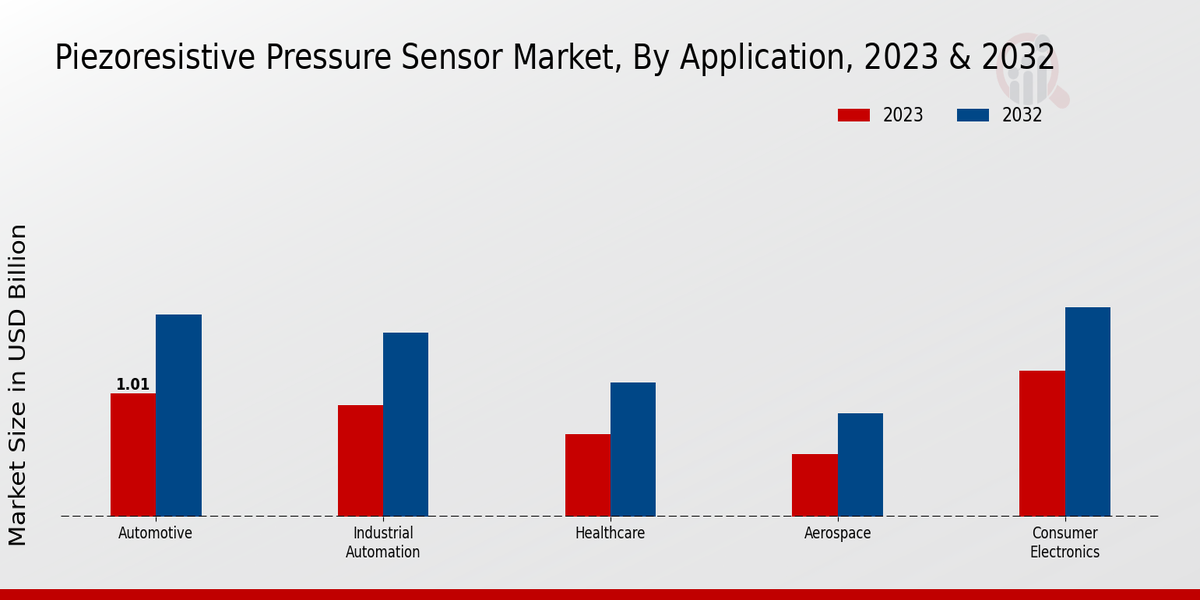 Piezoresistive Pressure Sensor Market, By Application, 2023 & 2032

2023
2032

Market Size in USD Billion

1.01

Automotive
Industrial Automation
Healthcare
Aerospace
Consumer Electronics